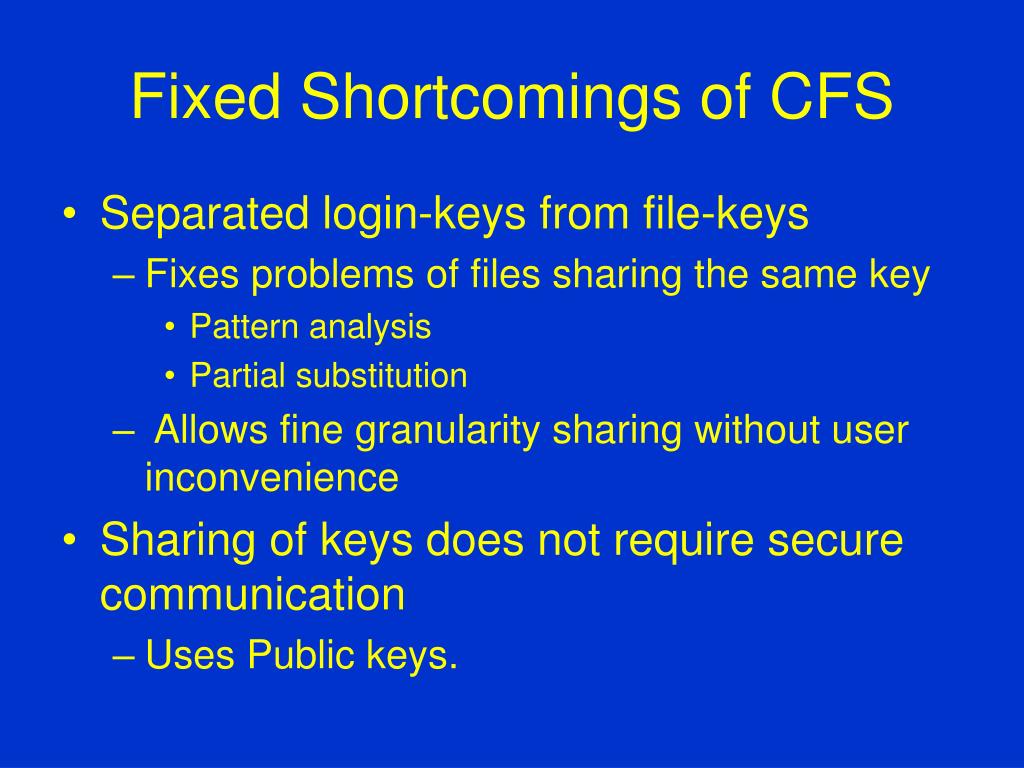 Fixed Shortcomings of CFS

• Separated login-keys from file-keys
– Fixes problems of files sharing the same key
• Pattern analysis
• Partial substitution
– Allows fine granularity sharing without user inconvenience
• Sharing of keys does not require secure communication
– Uses Public keys.